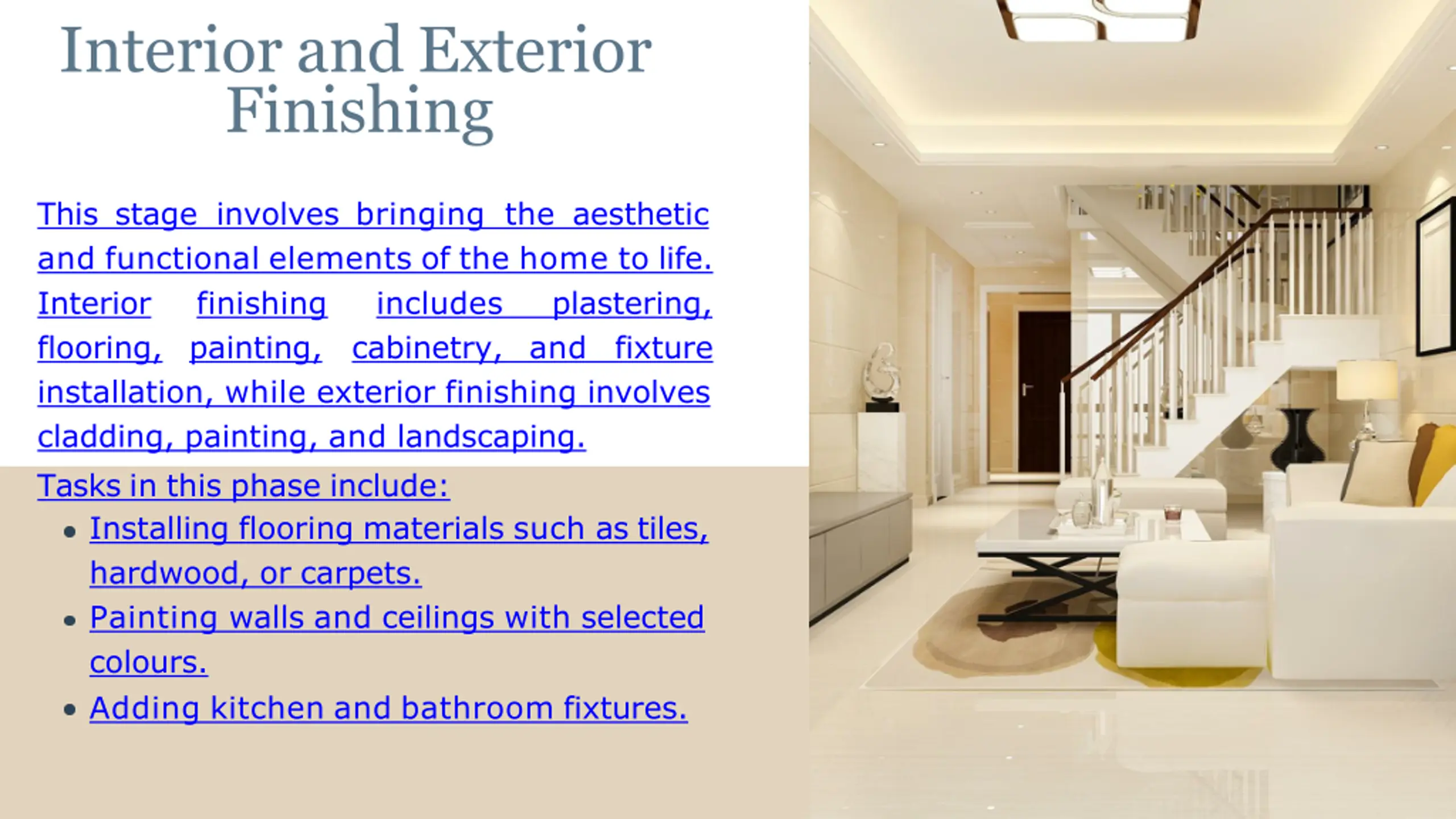 Interior and Exterior Finishing

This stage involves bringing the aesthetic and functional elements of the home to life. Interior finishing includes plastering, flooring, painting, cabinetry, and fixture installation, while exterior finishing involves cladding, painting, and landscaping.

Tasks in this phase include:

- Installing flooring materials such as tiles, hardwood, or carpets.
- Painting walls and ceilings with selected colours.
- Adding kitchen and bathroom fixtures.